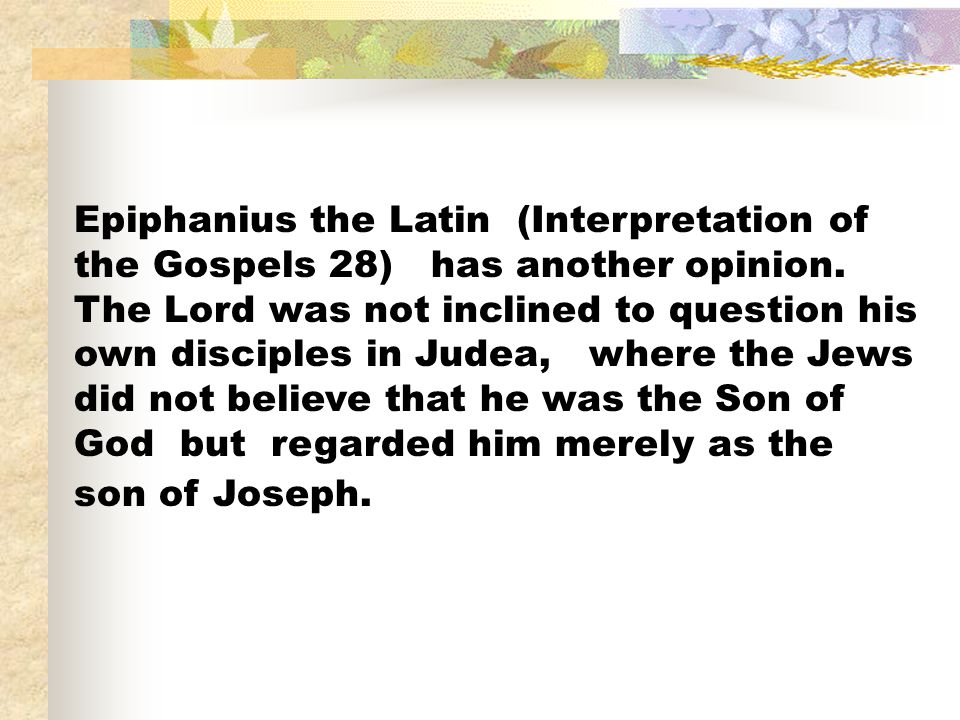 Epiphanius the Latin (Interpretation of the Gospels 28) has another opinion. The Lord was not inclined to question his own disciples in Judea, where the Jews did not believe that he was the Son of God but regarded him merely as the son of Joseph.